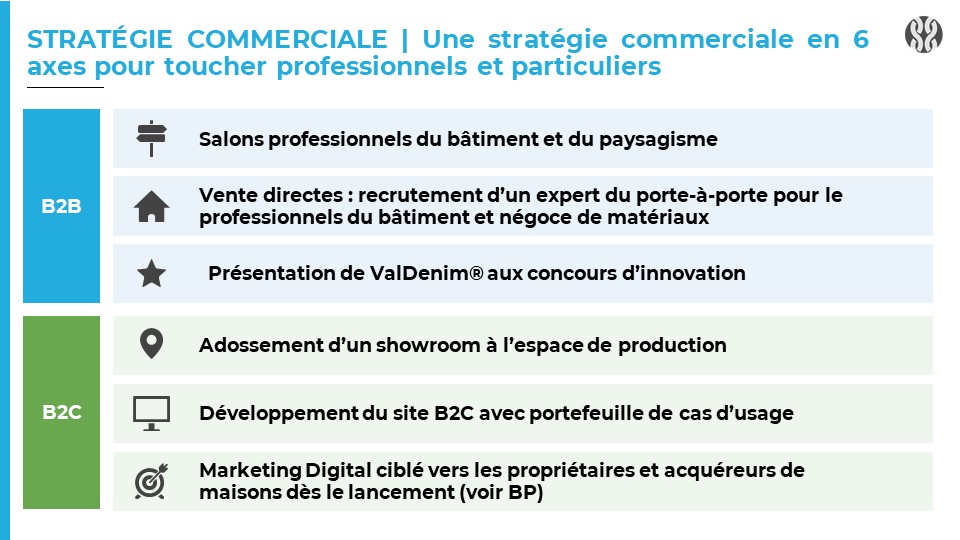 STRATÉGIE COMMERCIALE | Une stratégie commerciale en 6 axes pour toucher professionnels et particuliers

B2B

Salons professionnels du bâtiment et du paysagisme

Vente directes : recrutement d'un expert du porte-à-porte pour le professionnels du bâtiment et négoce de matériaux

Présentation de ValDenim® aux concours d'innovation

B2C

Adossement d'un showroom à l'espace de production

Développement du site B2C avec portefeuille de cas d'usage

Marketing Digital ciblé vers les propriétaires et acquéreurs de maisons dès le lancement (voir BP)